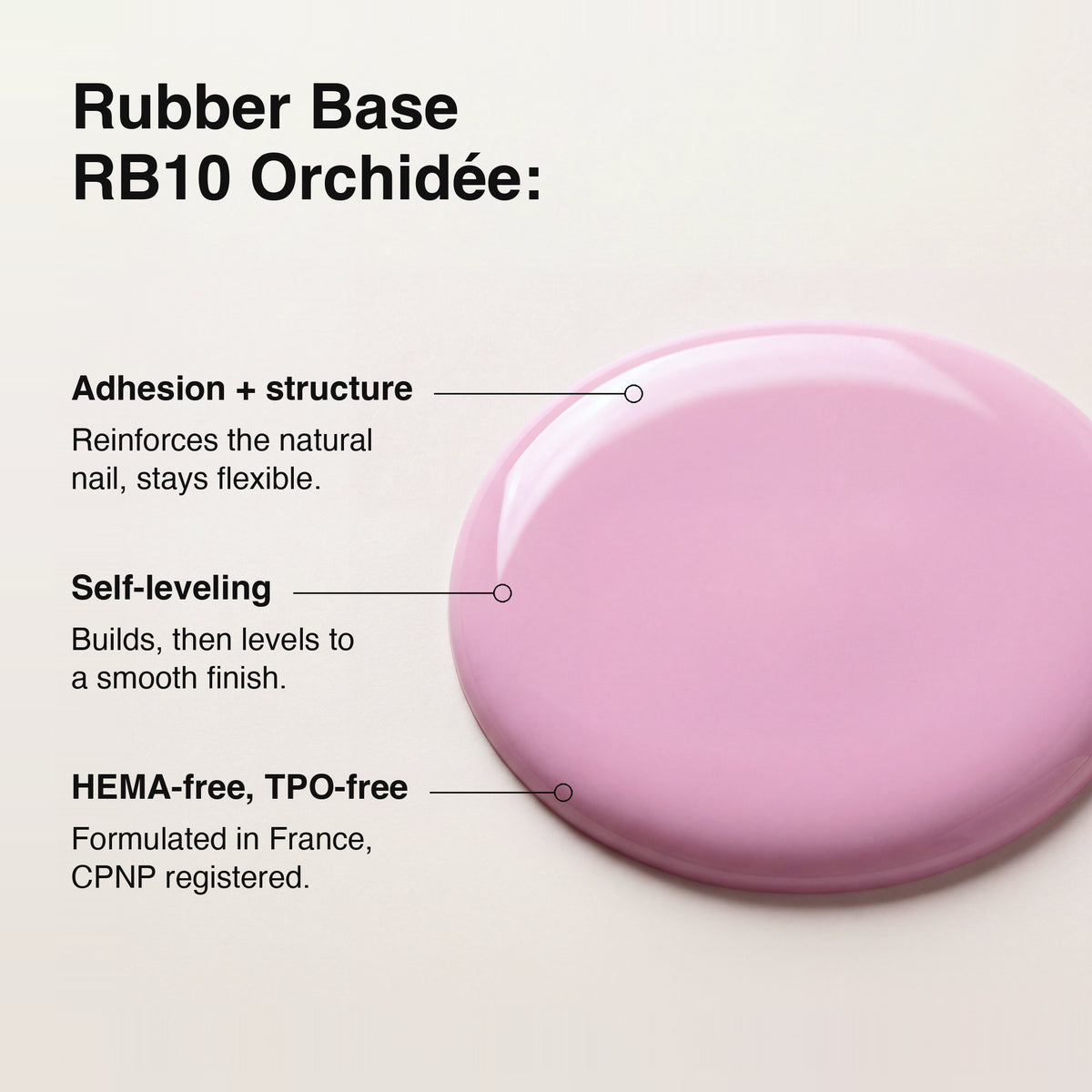 Rubber Base
RB10 Orchidée:

Adhesion + structure

Reinforces the natural nail, stays flexible.

Self-leveling

Builds, then levels to a smooth finish.

HEMA-free, TPO-free

Formulated in France, CPNP registered.